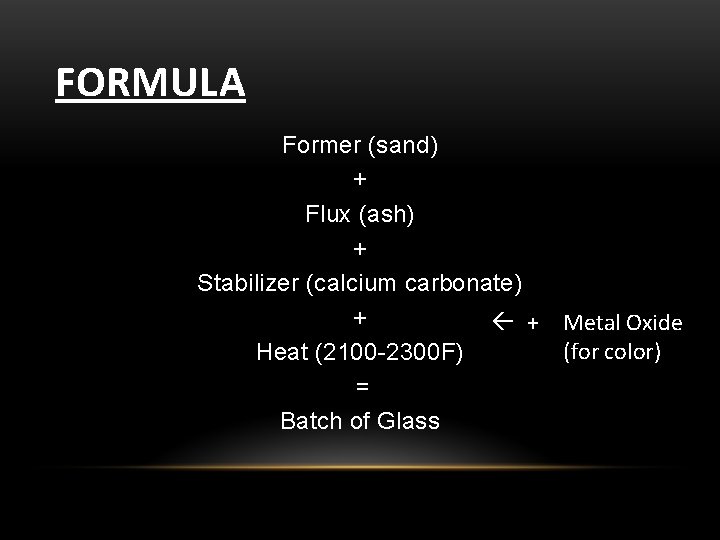 FORMULA

Former (sand)
+
Flux (ash)
+
Stabilizer (calcium carbonate)
+
Heat (2100-2300F)
=
Batch of Glass

← + Metal Oxide (for color)